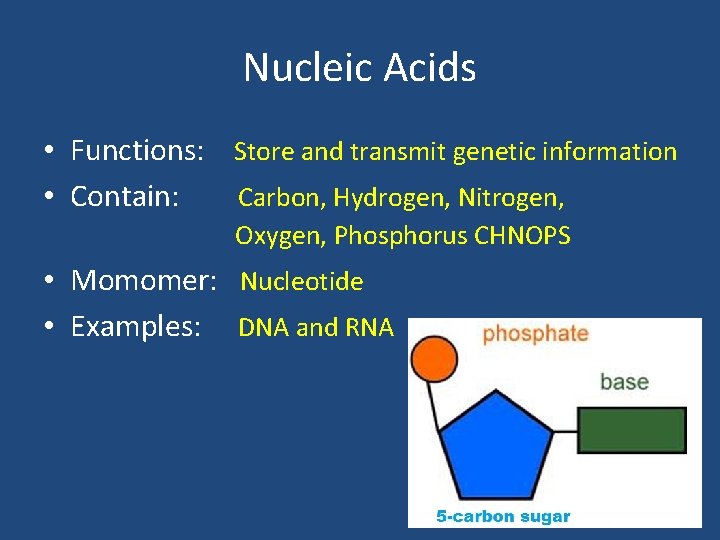 Nucleic Acids

• Functions: Store and transmit genetic information
• Contain: Carbon, Hydrogen, Nitrogen, Oxygen, Phosphorus CHNOPS
• Momomer: Nucleotide
• Examples: DNA and RNA

phosphate
base
5-carbon sugar